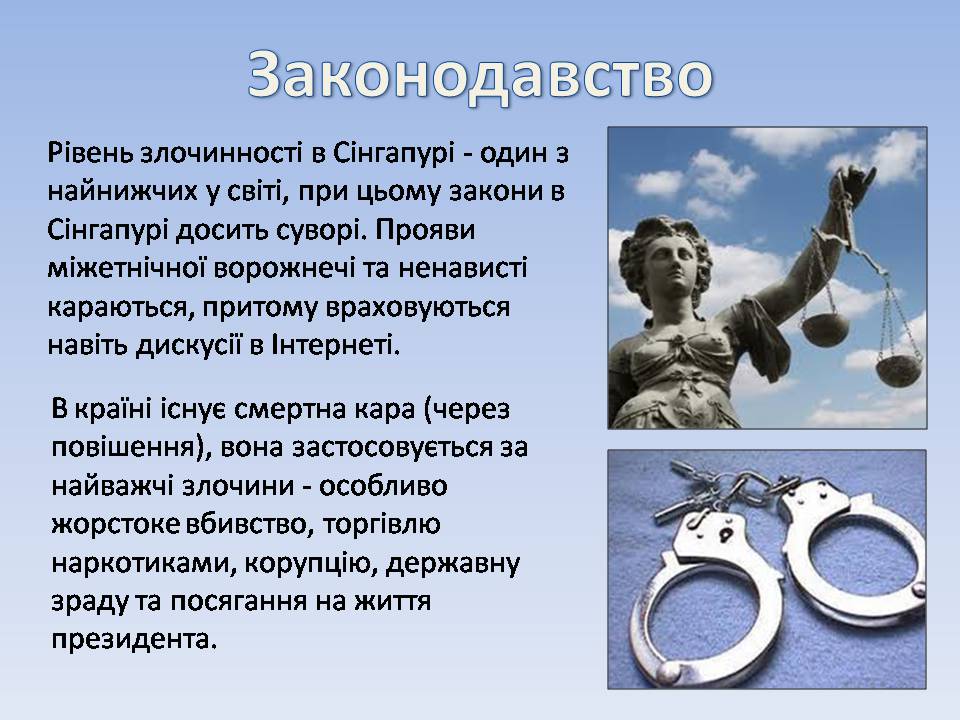 Законодавство

Рівень злочинності в Сінгапурі - один з найнижчих у світі, при цьому закони в Сінгапурі досить суворі. Прояви міжетнічної ворожнечі та ненависті караються, притому враховуються навіть дискусії в Інтернеті.

В країні існує смертна кара (через повішення), вона застосовується за найважчі злочини - особливо жорстоке вбивство, торгівлю наркотиками, корупцію, державну зраду та посягання на життя президента.